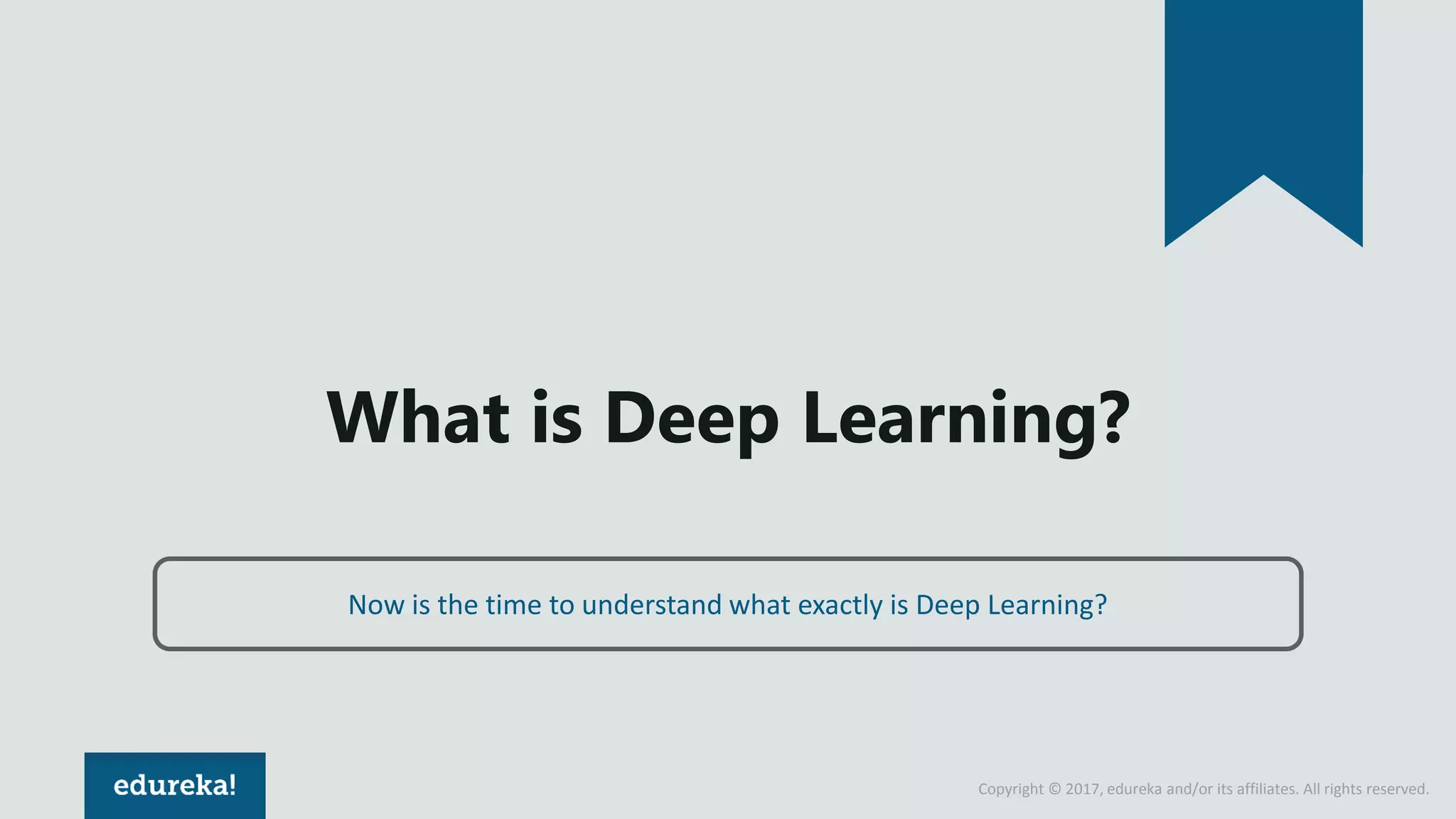 What is Deep Learning?

Now is the time to understand what exactly is Deep Learning?

edureka!

Copyright © 2017, edureka and/or its affiliates. All rights reserved.